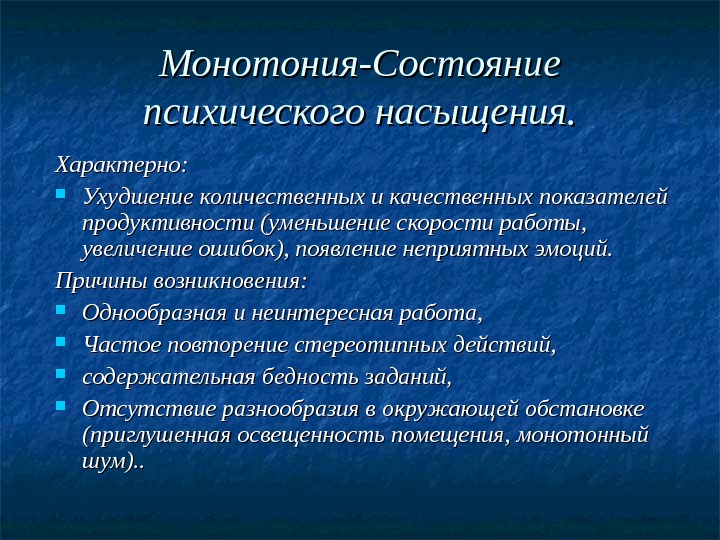 Монотония-Состояние психического насыщения.

Характерно:

- Ухудшение количественных и качественных показателей продуктивности (уменьшение скорости работы, увеличение ошибок), появление неприятных эмоций.

Причины возникновения:

- Однообразная и неинтересная работа,
- Частое повторение стереотипных действий,
- содержательная бедность заданий,
- Отсутствие разнообразия в окружающей обстановке (приглушенная освещенность помещения, монотонный шум)..